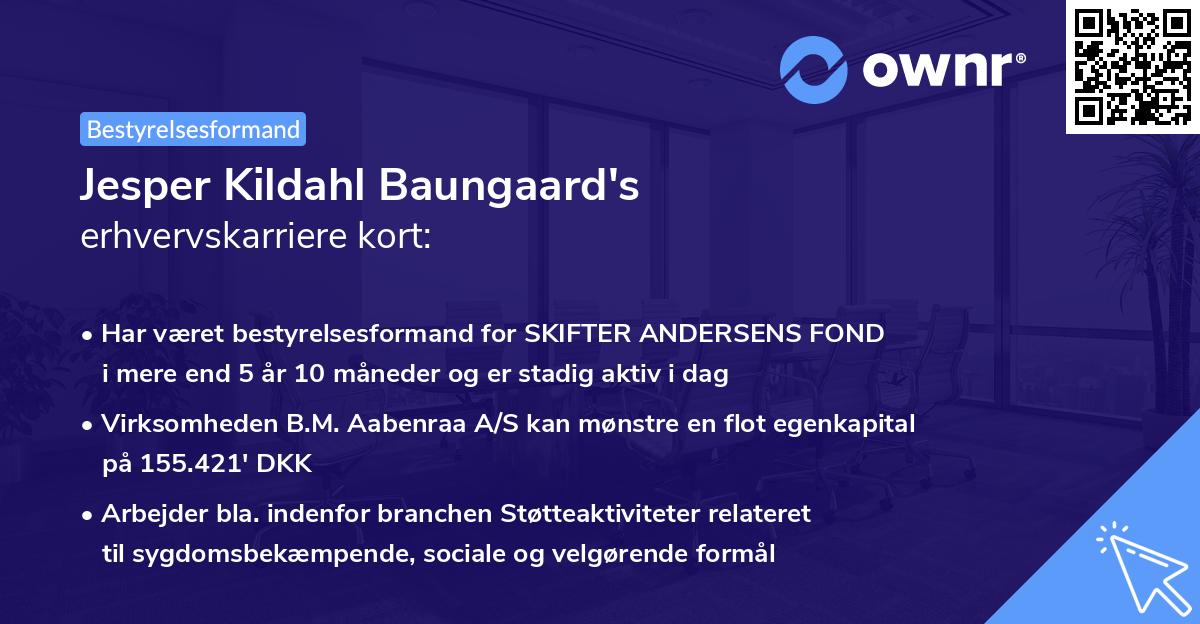 ownr®

Bestyrelsesformand

Jesper Kildahl Baungaard's
erhvervskarriere kort:

• Har været bestyrelsesformand for SKIFTER ANDERSENS FOND i mere end 5 år 10 måneder og er stadig aktiv i dag

• Virksomheden B.M. Aabenraa A/S kan mønstre en flot egenkapital på 155.421' DKK

• Arbejder bla. indenfor branchen Støtteaktiviteter relateret til sygdomsbekæmpende, sociale og velgørende formål